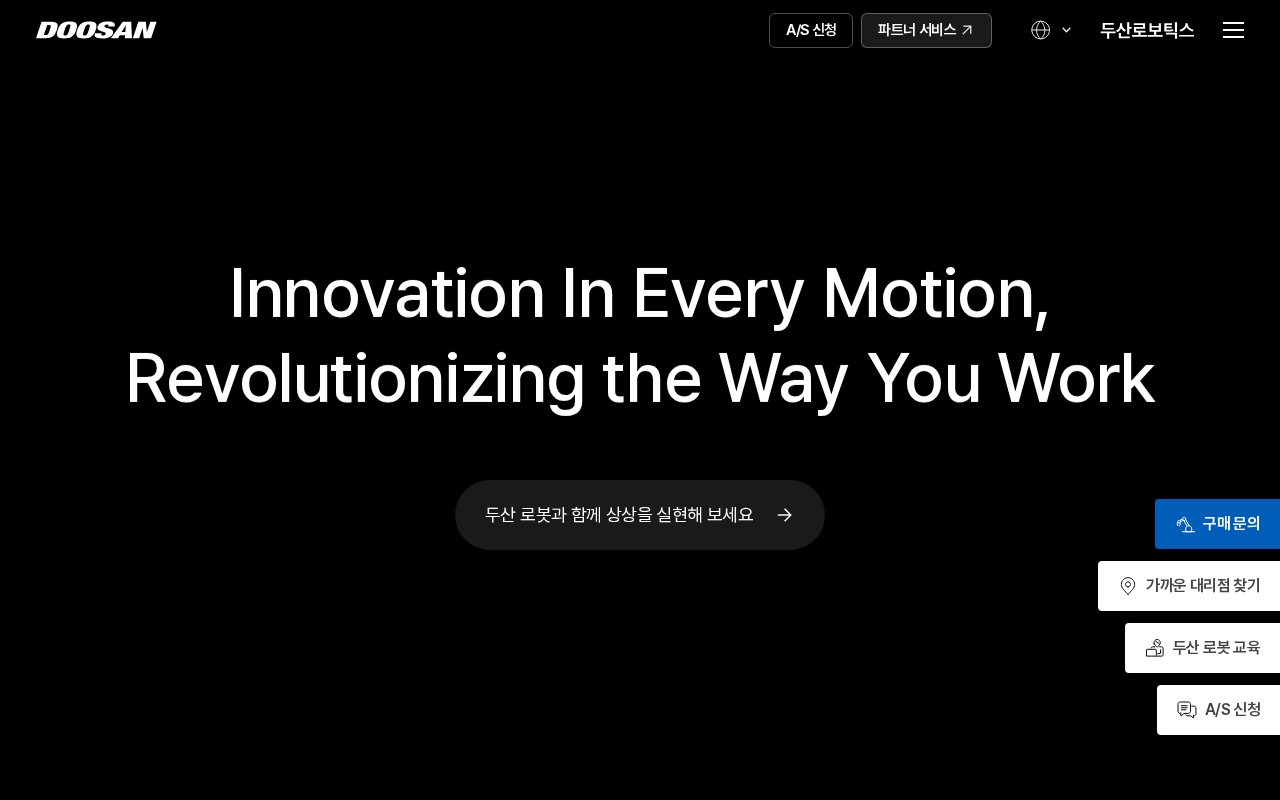 DOOSAN

A/S 신청

파트너 서비스

두산로보틱스

Innovation In Every Motion, Revolutionizing the Way You Work

두산 로봇과 함께 상상을 실현해 보세요

구매문의

가까운 대리점 찾기

두산 로봇 교육

A/S 신청